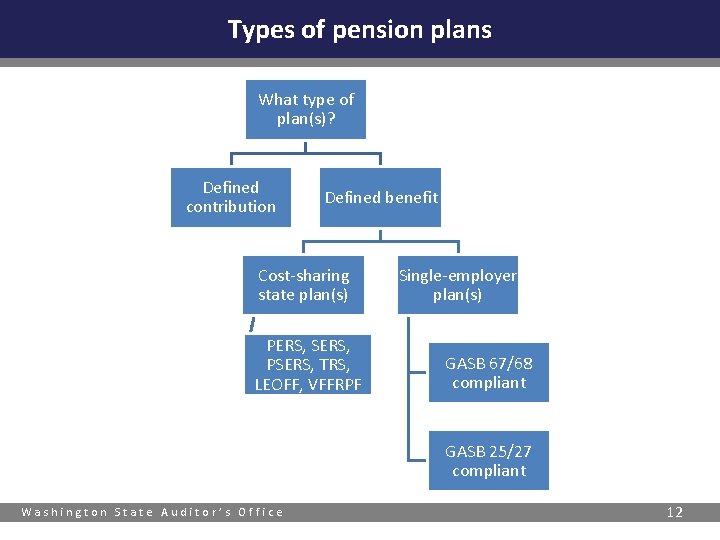 Types of pension plans

What type of plan(s)?

Defined contribution

Defined benefit

Cost-sharing state plan(s)

Single-employer plan(s)

PERS, SERS, PSERS, TRS, LEOFF, VFFRPF

GASB 67/68 compliant

GASB 25/27 compliant

Washington State Auditor's Office

12